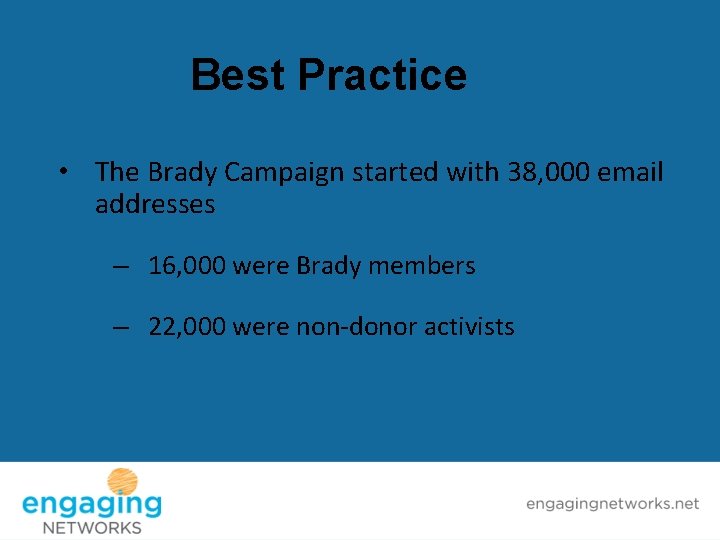 Best Practice

• The Brady Campaign started with 38,000 email addresses

– 16,000 were Brady members

– 22,000 were non-donor activists

engaging NETWORKS

engagingnetworks.net